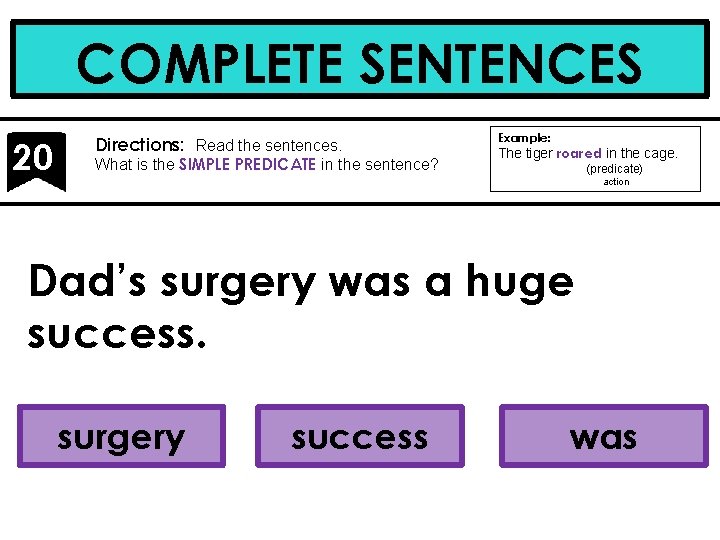 COMPLETE SENTENCES

20

Directions: Read the sentences. What is the SIMPLE PREDICATE in the sentence?

Example:
The tiger roared in the cage.
(predicate)
action

Dad's surgery was a huge success.

surgery

success

was